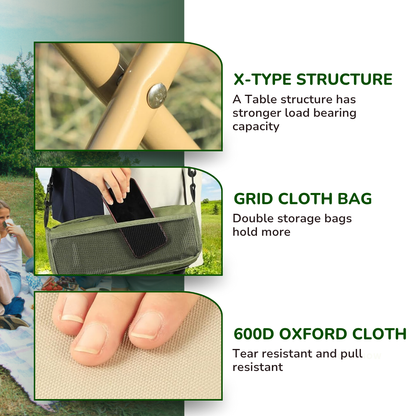 X-TYPE STRUCTURE
A Table structure has stronger load bearing capacity

GRID CLOTH BAG
Double storage bags hold more

600D OXFORD CLOTH
Tear resistant and pull resistant